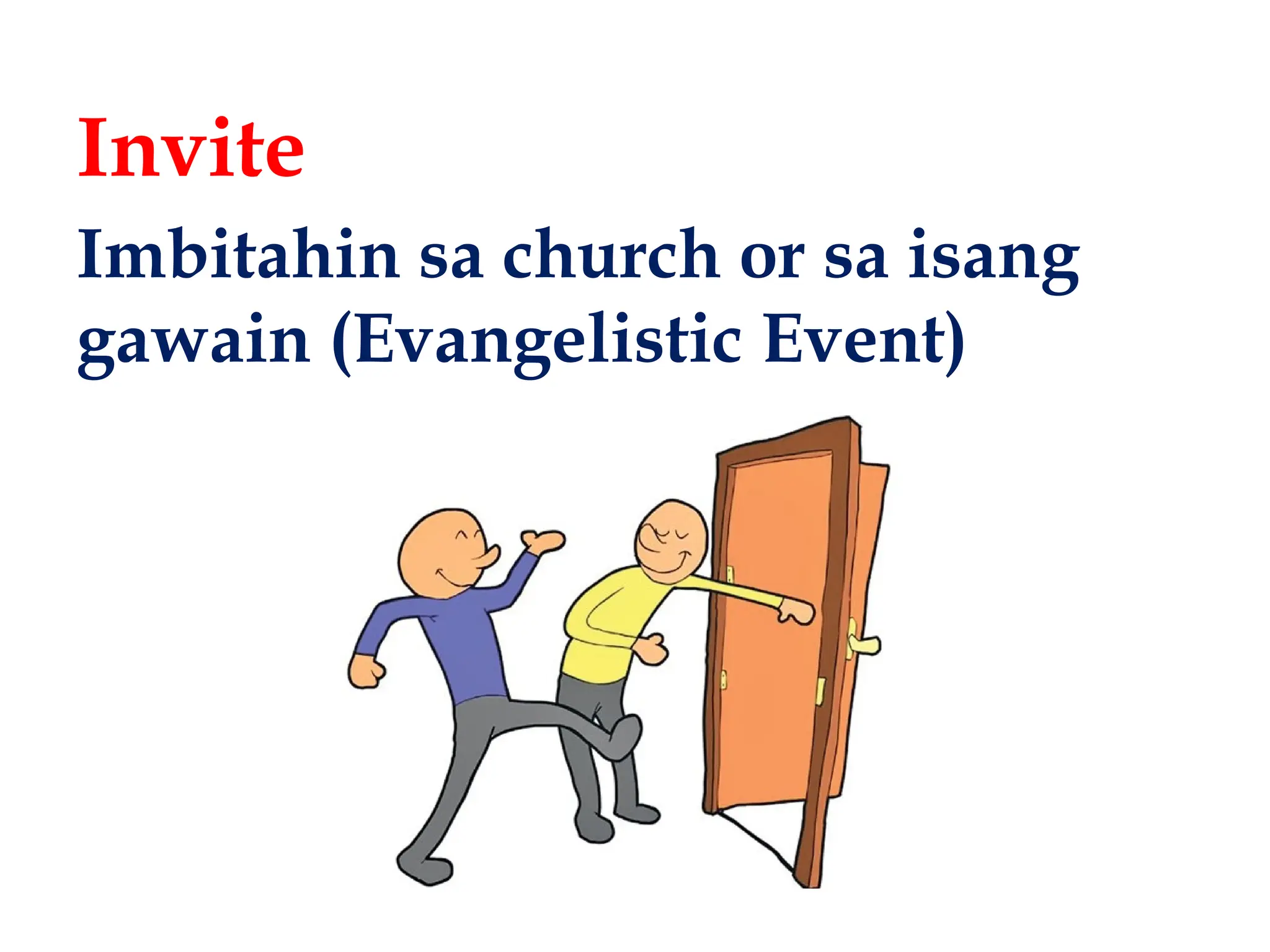 Invite

Imbitahin sa church or sa isang gawain (Evangelistic Event)